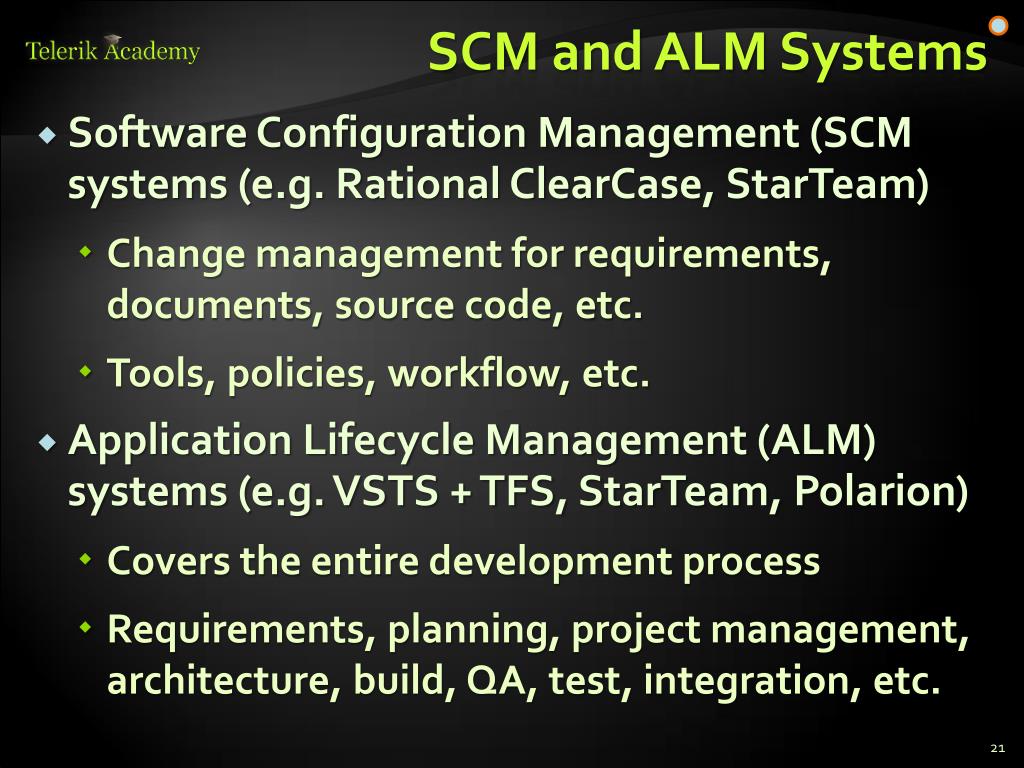 Telerik Academy

SCM and ALM Systems

Software Configuration Management (SCM systems (e.g. Rational ClearCase, StarTeam)

Change management for requirements, documents, source code, etc.

Tools, policies, workflow, etc.

Application Lifecycle Management (ALM) systems (e.g. VSTS + TFS, StarTeam, Polarion)

Covers the entire development process

Requirements, planning, project management, architecture, build, QA, test, integration, etc.

21